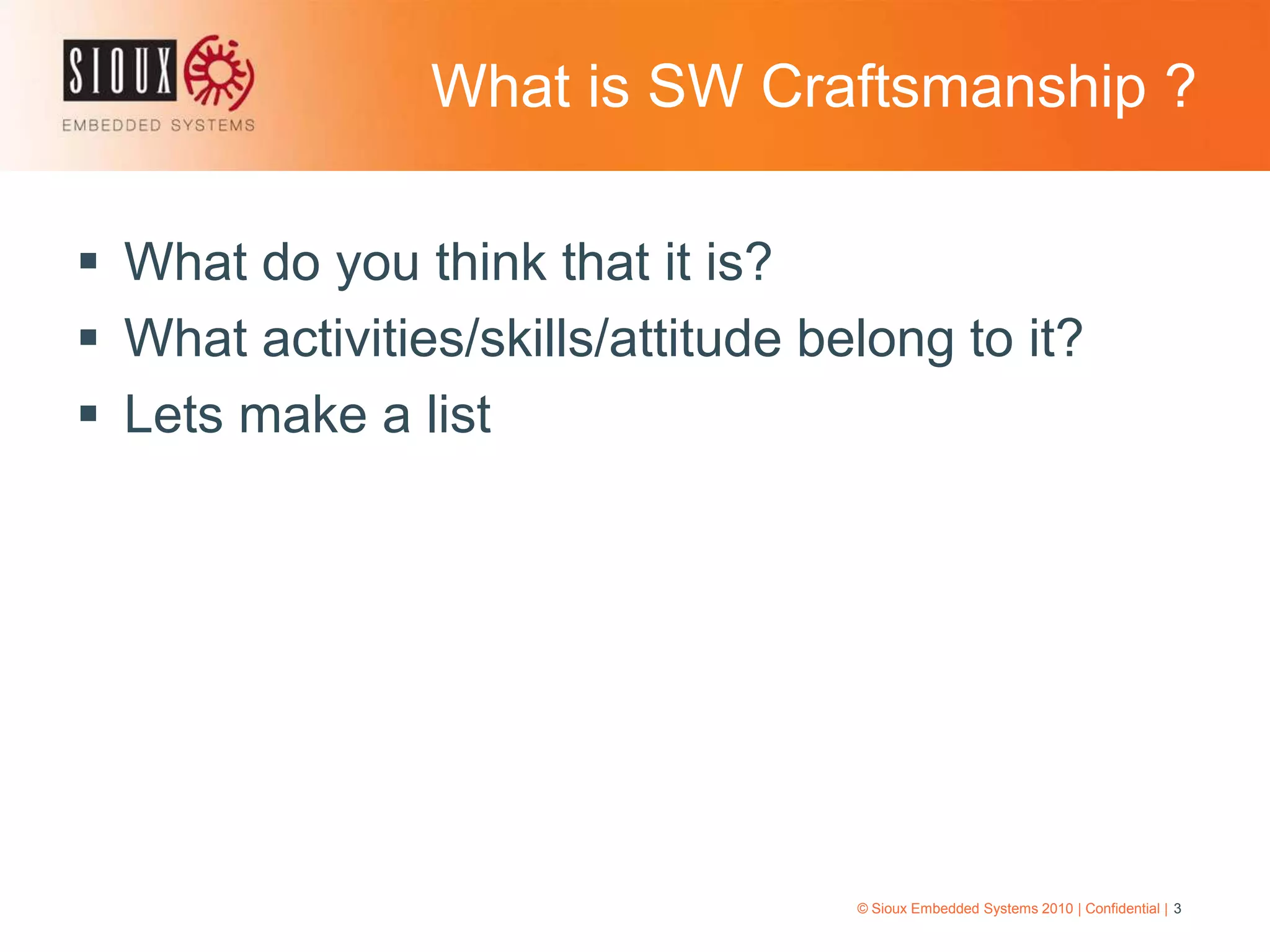 SIOUX
EMBEDDED SYSTEMS

What is SW Craftsmanship ?

▪ What do you think that it is?
▪ What activities/skills/attitude belong to it?
▪ Lets make a list

© Sioux Embedded Systems 2010 | Confidential | 3